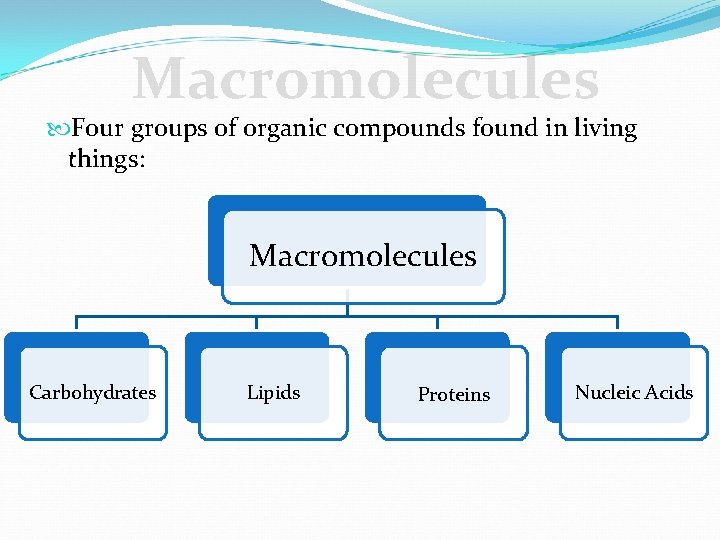 Macromolecules

Four groups of organic compounds found in living things:

Macromolecules

Carbohydrates

Lipids

Proteins

Nucleic Acids